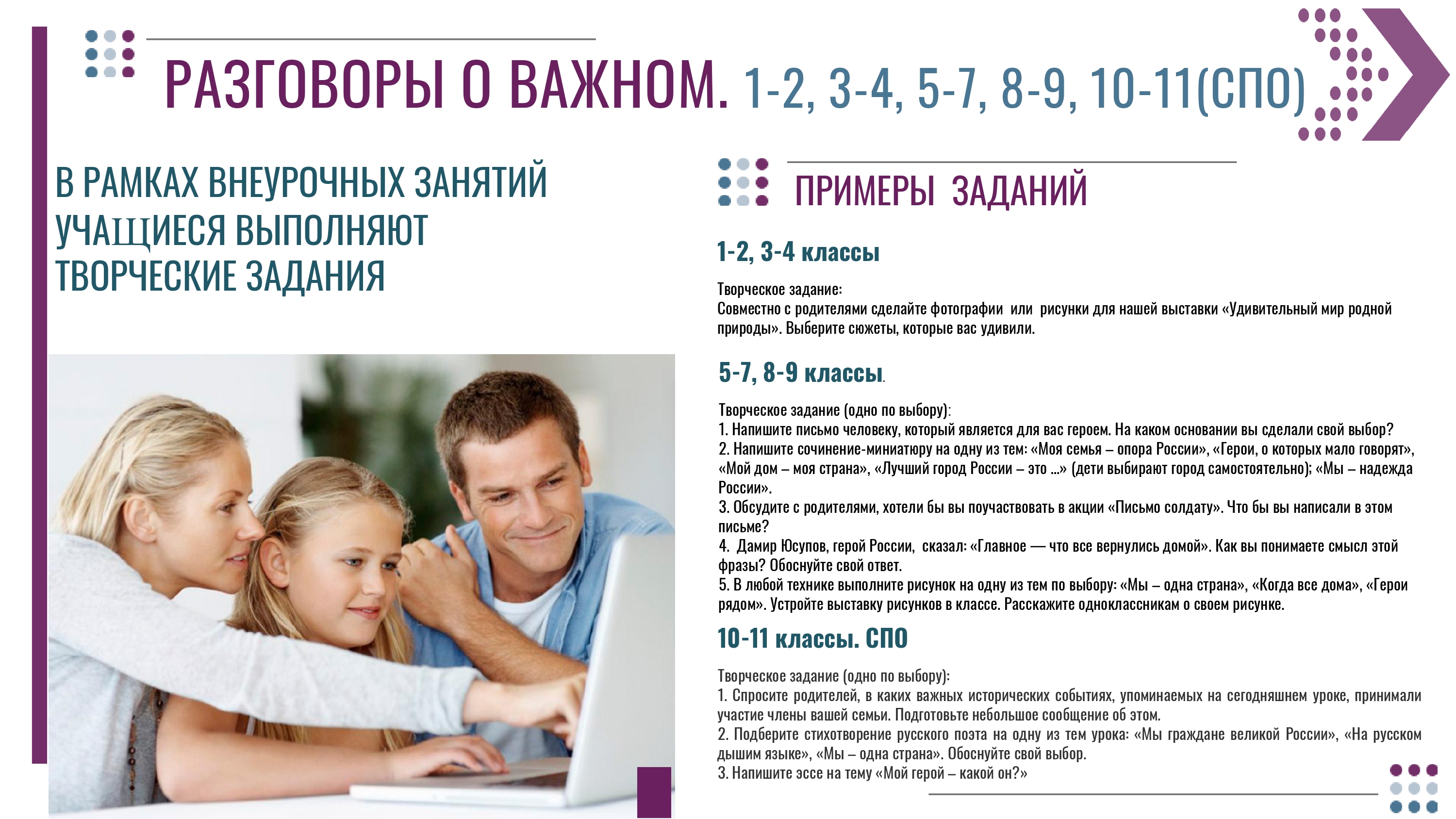 РАЗГОВОРЫ О ВАЖНОМ. 1-2, 3-4, 5-7, 8-9, 10-11(СПО)

В РАМКАХ ВНЕУРОЧНЫХ ЗАНЯТИЙ УЧАЩИЕСЯ ВЫПОЛНЯЮТ ТВОРЧЕСКИЕ ЗАДАНИЯ

ПРИМЕРЫ ЗАДАНИЙ

1-2, 3-4 классы

Творческое задание:
Совместно с родителями сделайте фотографии или рисунки для нашей выставки «Удивительный мир родной природы». Выберите сюжеты, которые вас удивили.

5-7, 8-9 классы.

Творческое задание (одно по выбору):
1. Напишите письмо человеку, который является для вас героем. На каком основании вы сделали свой выбор?
2. Напишите сочинение-миниатюру на одну из тем: «Моя семья – опора России», «Герои, о которых мало говорят», «Мой дом – моя страна», «Лучший город России – это …» (дети выбирают город самостоятельно); «Мы – надежда России».
3. Обсудите с родителями, хотели бы вы поучаствовать в акции «Письмо солдату». Что бы вы написали в этом письме?
4. Дамир Юсупов, герой России, сказал: «Главное — что все вернулись домой». Как вы понимаете смысл этой фразы? Обоснуйте свой ответ.
5. В любой технике выполните рисунок на одну из тем по выбору: «Мы – одна страна», «Когда все дома», «Герои рядом». Устройте выставку рисунков в классе. Расскажите одноклассникам о своем рисунке.

10-11 классы. СПО

Творческое задание (одно по выбору):
1. Спросите родителей, в каких важных исторических событиях, упоминаемых на сегодняшнем уроке, принимали участие члены вашей семьи. Подготовьте небольшое сообщение об этом.
2. Подберите стихотворение русского поэта на одну из тем урока: «Мы граждане великой России», «На русском дышим языке», «Мы – одна страна». Обоснуйте свой выбор.
3. Напишите эссе на тему «Мой герой – какой он?»